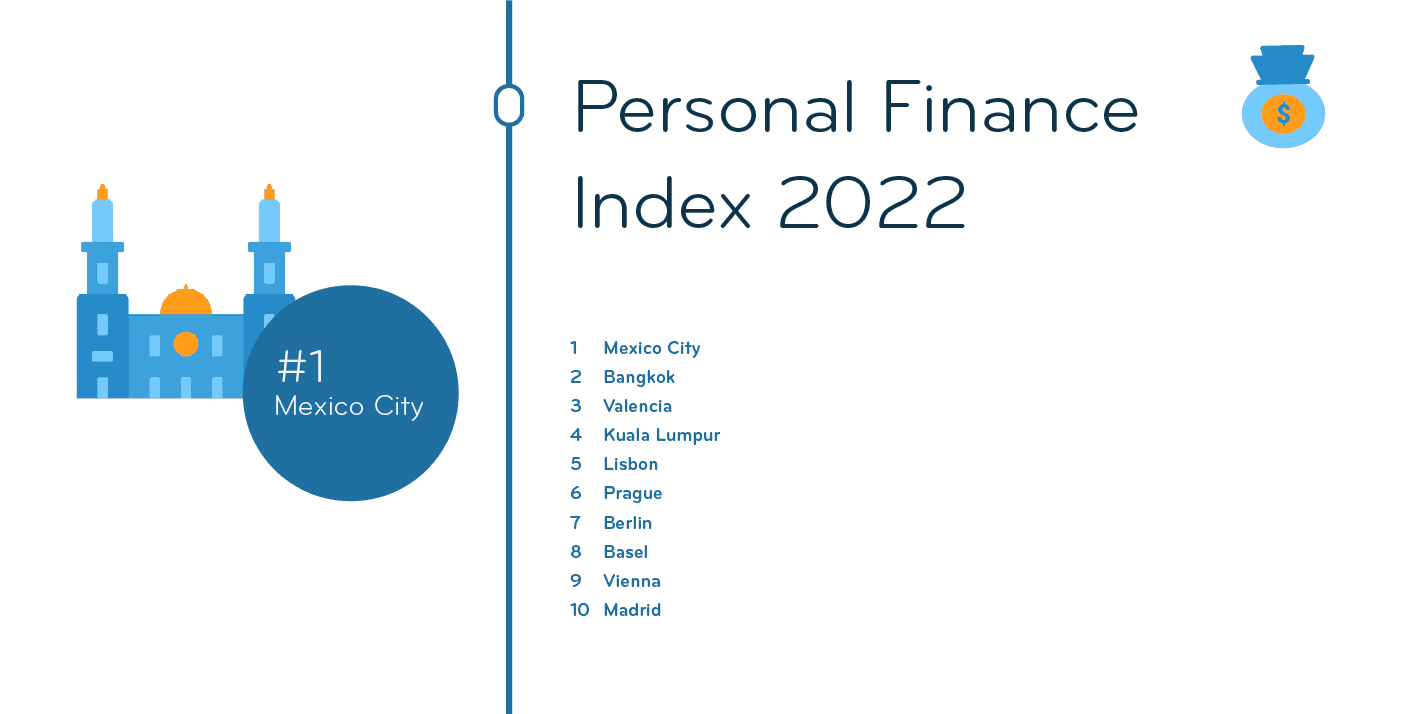 #1
Mexico City

Personal Finance Index 2022

$

1 Mexico City
2 Bangkok
3 Valencia
4 Kuala Lumpur
5 Lisbon
6 Prague
7 Berlin
8 Basel
9 Vienna
10 Madrid